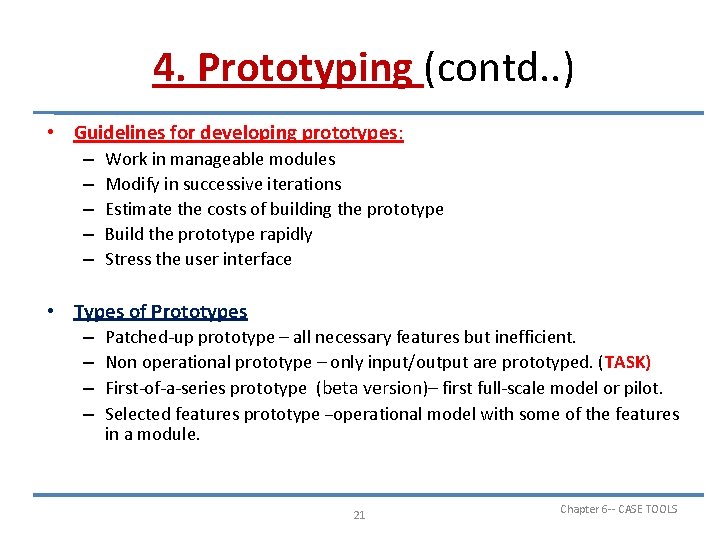 4. Prototyping (contd..)

• Guidelines for developing prototypes:
– Work in manageable modules
– Modify in successive iterations
– Estimate the costs of building the prototype
– Build the prototype rapidly
– Stress the user interface

• Types of Prototypes
– Patched-up prototype – all necessary features but inefficient.
– Non operational prototype – only input/output are prototyped. (TASK)
– First-of-a-series prototype (beta version)– first full-scale model or pilot.
– Selected features prototype –operational model with some of the features in a module.

21

Chapter 6-- CASE TOOLS